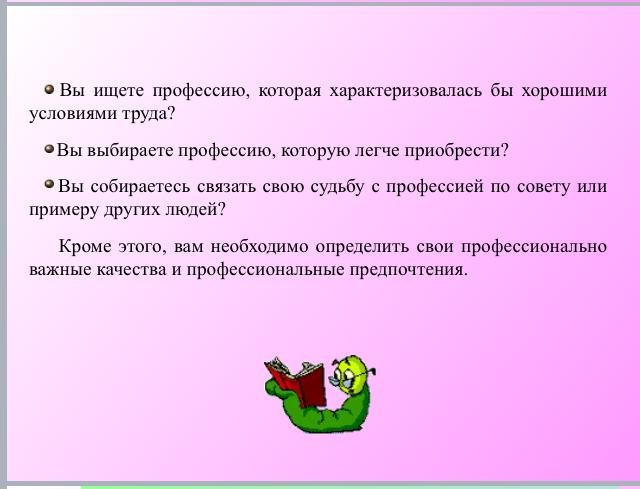 Вы ищете профессию, которая характеризовалась бы хорошими условиями труда?

Вы выбираете профессию, которую легче приобрести?

Вы собираетесь связать свою судьбу с профессией по совету или примеру других людей?

Кроме этого, вам необходимо определить свои профессионально важные качества и профессиональные предпочтения.